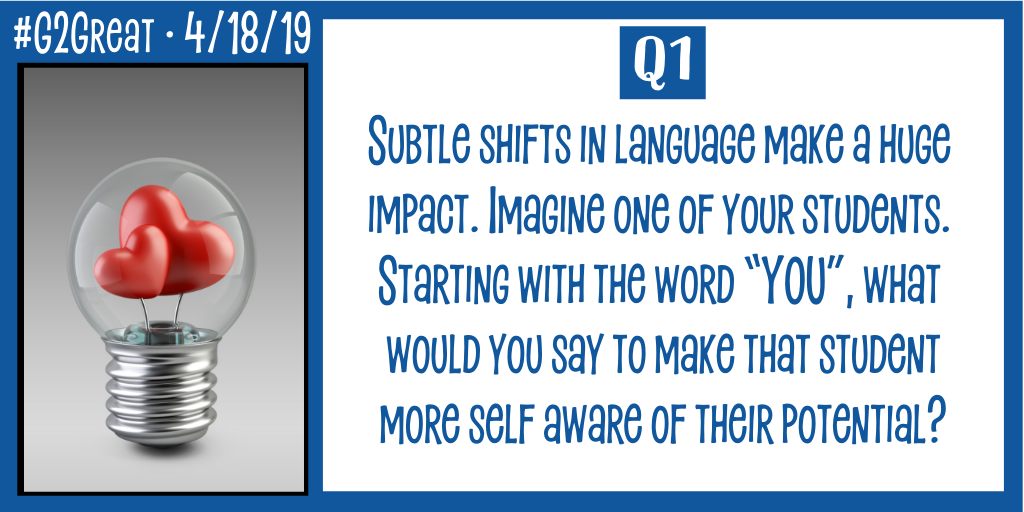 #G2Great • 4/18/19

Q1

Subtle shifts in language make a huge impact. Imagine one of your students. Starting with the word "YOU", what would you say to make that student more self aware of their potential?